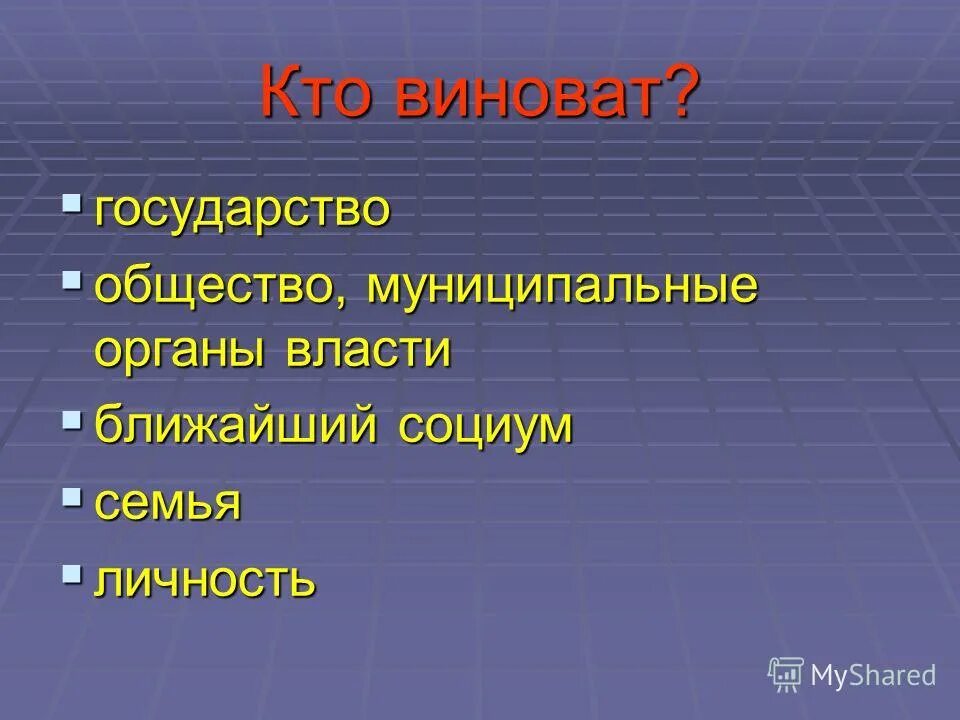 Кто виноват?

- государство
- общество, муниципальные органы власти
- ближайший социум
- семья
- личность

MyShared